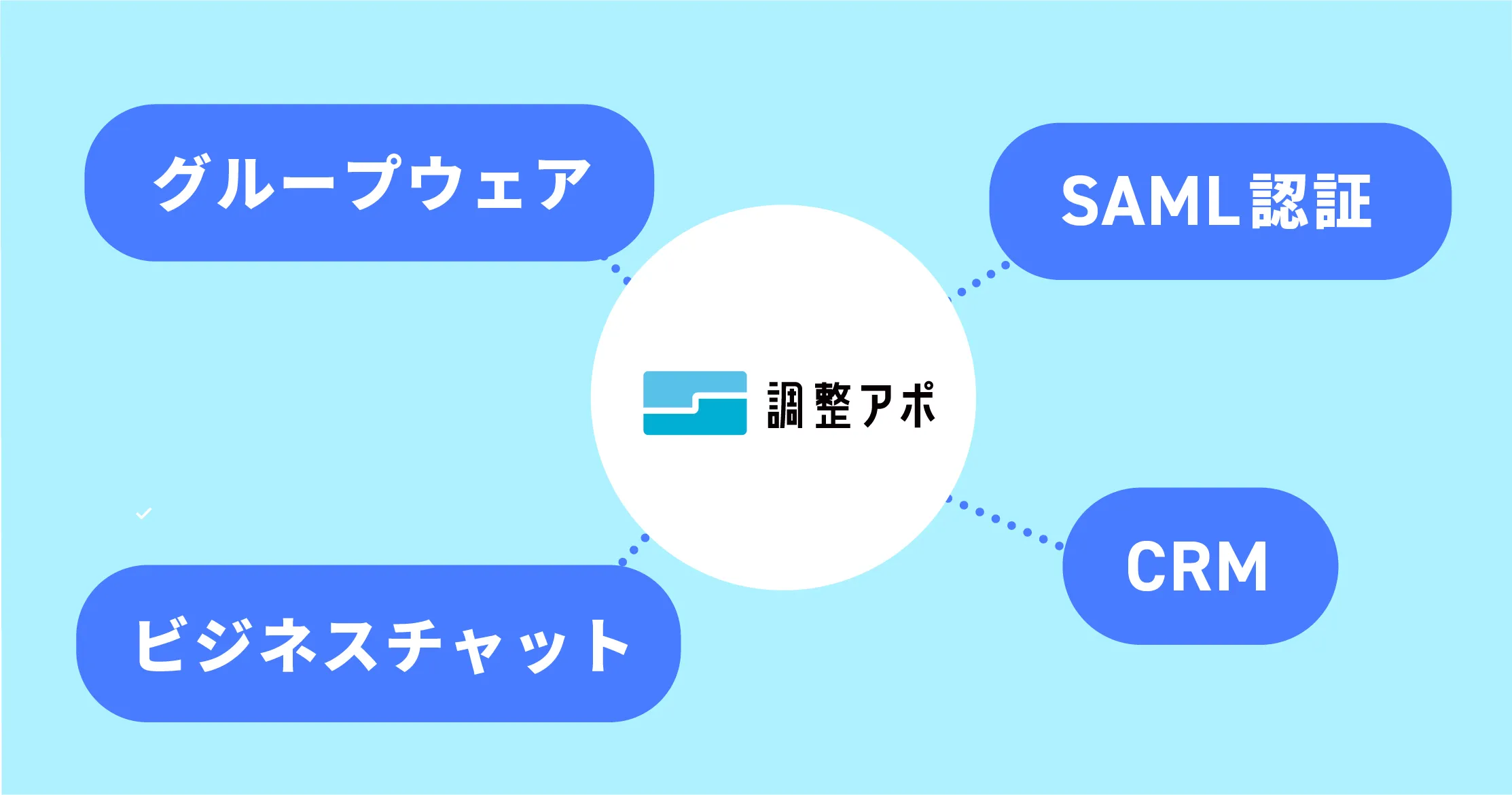 グループウェア

SAML認証

調整アポ

CRM

ビジネスチャット